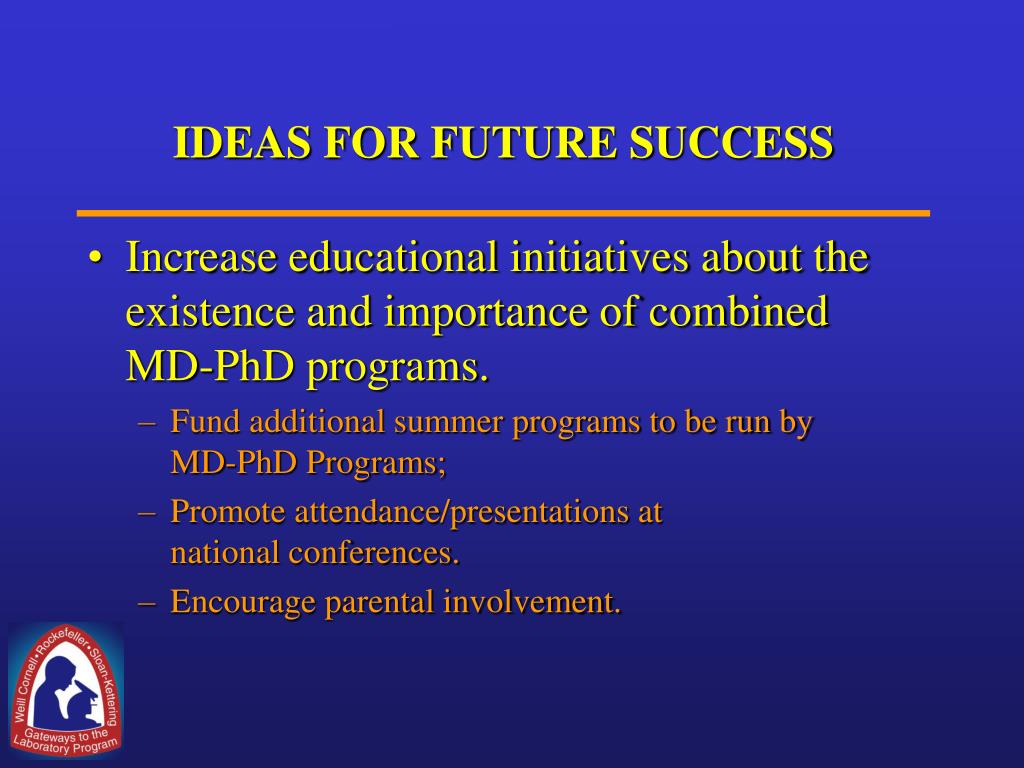 IDEAS FOR FUTURE SUCCESS

• Increase educational initiatives about the existence and importance of combined MD-PhD programs.

– Fund additional summer programs to be run by MD-PhD Programs;

– Promote attendance/presentations at national conferences.

– Encourage parental involvement.

Weill Cornell•Rockefeller•Sloan-Kettering
Gateways to the Laboratory Program